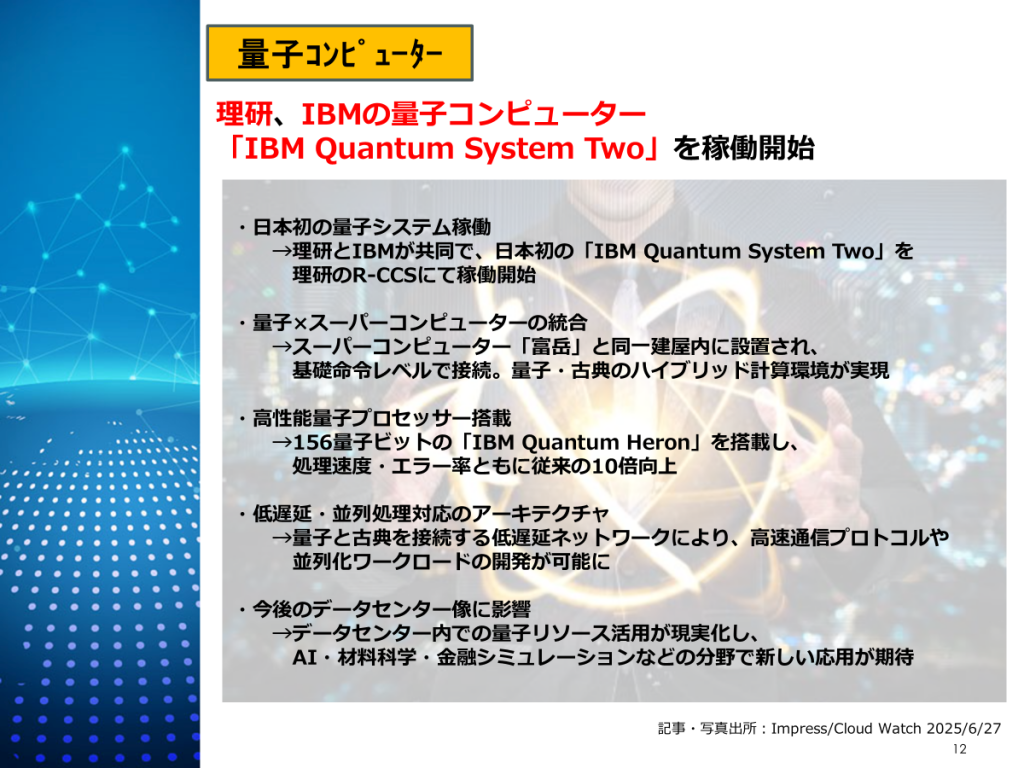 量子コンピューター

理研、IBMの量子コンピューター
「IBM Quantum System Two」を稼働開始

・日本初の量子システム稼働
→理研とIBMが共同で、日本初の「IBM Quantum System Two」を理研のR-CCSにて稼働開始

・量子×スーパーコンピューターの統合
→スーパーコンピューター「富岳」と同一建屋内に設置され、基礎命令レベルで接続。量子・古典のハイブリッド計算環境が実現

・高性能量子プロセッサー搭載
→156量子ビットの「IBM Quantum Heron」を搭載し、処理速度・エラー率ともに従来の10倍向上

・低遅延・並列処理対応のアーキテクチャ
→量子と古典を接続する低遅延ネットワークにより、高速通信プロトコルや並列化ワークロードの開発が可能に

・今後のデータセンター像に影響
→データセンター内での量子リソース活用が現実化し、AI・材料科学・金融シミュレーションなどの分野で新しい応用が期待

記事・写真出所：Impress/Cloud Watch 2025/6/27

12